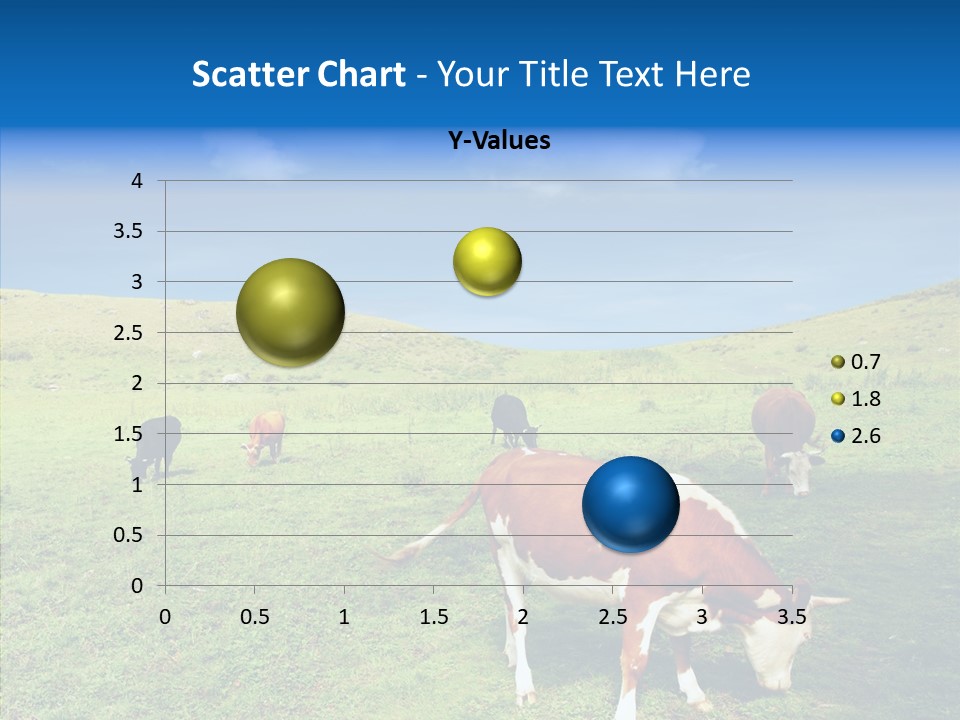 Scatter Chart - Your Title Text Here

Y-Values

4
3.5
3
2.5
2
1.5
1
0.5
0

0 0.5 1 1.5 2 2.5 3 3.5

0.7
1.8
2.6